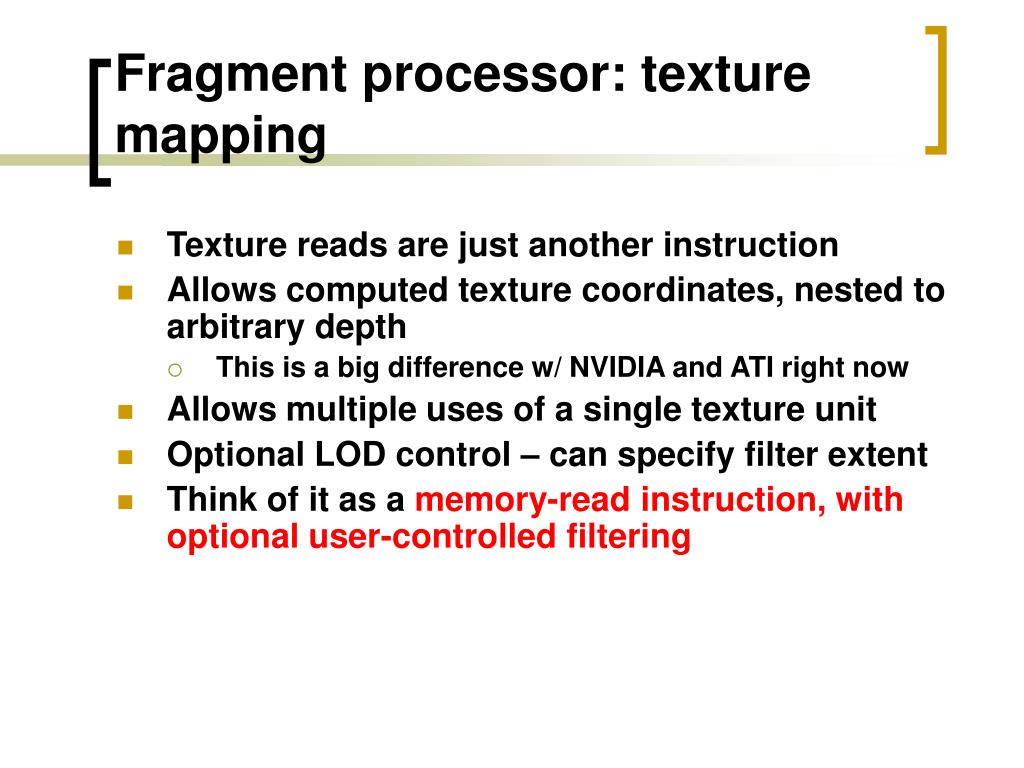 Fragment processor: texture mapping

- Texture reads are just another instruction
- Allows computed texture coordinates, nested to arbitrary depth
  - This is a big difference w/ NVIDIA and ATI right now
- Allows multiple uses of a single texture unit
- Optional LOD control – can specify filter extent
- Think of it as a memory-read instruction, with optional user-controlled filtering